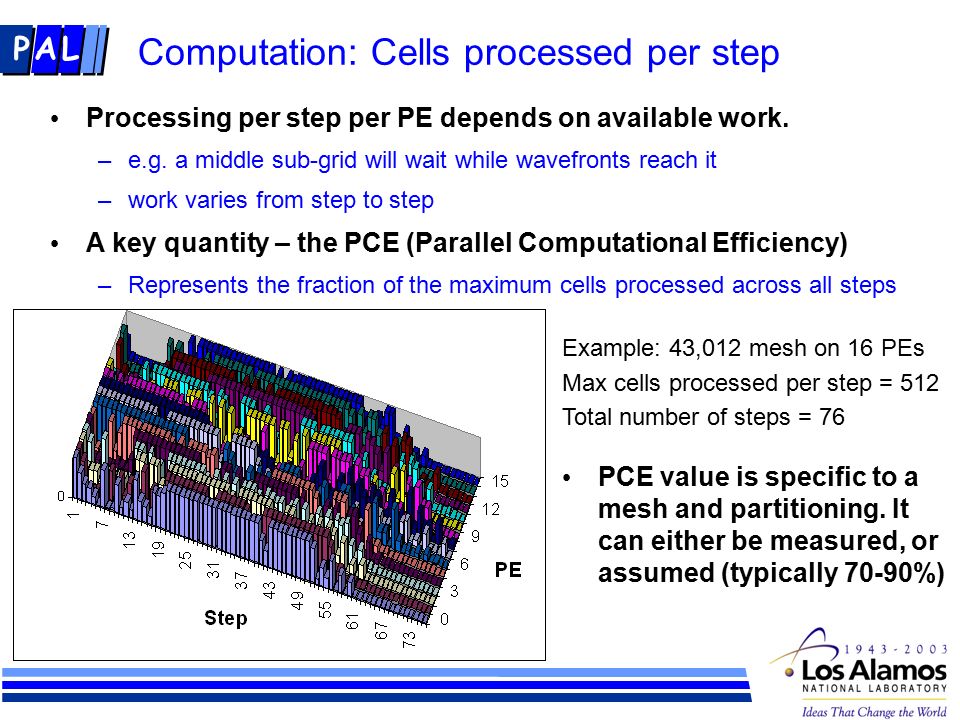 PAL

Computation: Cells processed per step

• Processing per step per PE depends on available work.
– e.g. a middle sub-grid will wait while wavefronts reach it
– work varies from step to step

• A key quantity – the PCE (Parallel Computational Efficiency)
– Represents the fraction of the maximum cells processed across all steps

0
1 7 13 19 25 31 37 43 49 55 61 67 73
Step
15 12 9 6 3 0
PE

Example: 43,012 mesh on 16 PEs
Max cells processed per step = 512
Total number of steps = 76

• PCE value is specific to a mesh and partitioning. It can either be measured, or assumed (typically 70-90%)

1943 - 2003
Los Alamos
NATIONAL LABORATORY
Ideas That Change the World